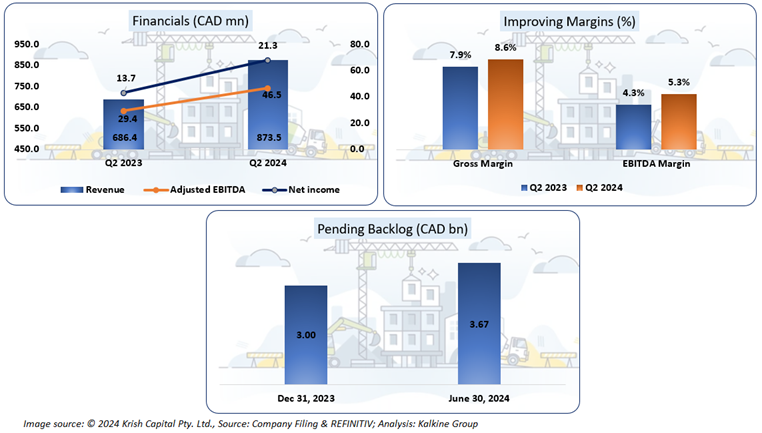 Financials (CAD mn)

950.0
850.0
750.0
650.0
550.0
450.0

80.0
60.0
40.0
20.0
0.0

13.7
21.3
29.4
46.5
686.4
873.5

Q2 2023
Q2 2024

Revenue
Adjusted EBITDA
Net income

Improving Margins (%)

7.9%
8.6%
4.3%
5.3%

Gross Margin
EBITDA Margin

Q2 2023
Q2 2024

Pending Backlog (CAD bn)

3.00
3.67

Dec 31, 2023
June 30, 2024

Image source: © 2024 Krish Capital Pty. Ltd., Source: Company Filing & REFINITIV; Analysis: Kalkine Group